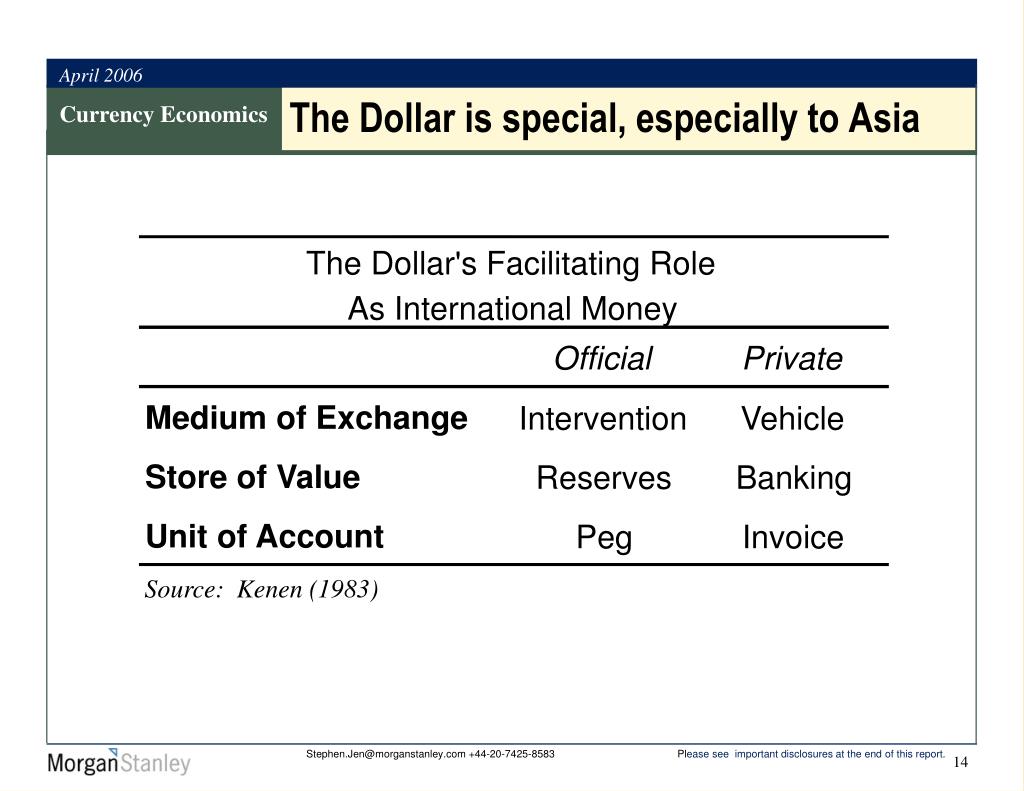 April 2006

Currency Economics

The Dollar is special, especially to Asia

The Dollar's Facilitating Role
As International Money

| | Official | Private |
|---|---|---|
| **Medium of Exchange** | Intervention | Vehicle |
| **Store of Value** | Reserves | Banking |
| **Unit of Account** | Peg | Invoice |

Source: Kenen (1983)

Morgan Stanley

Stephen.Jen@morganstanley.com +44-20-7425-8583

Please see important disclosures at the end of this report.

14